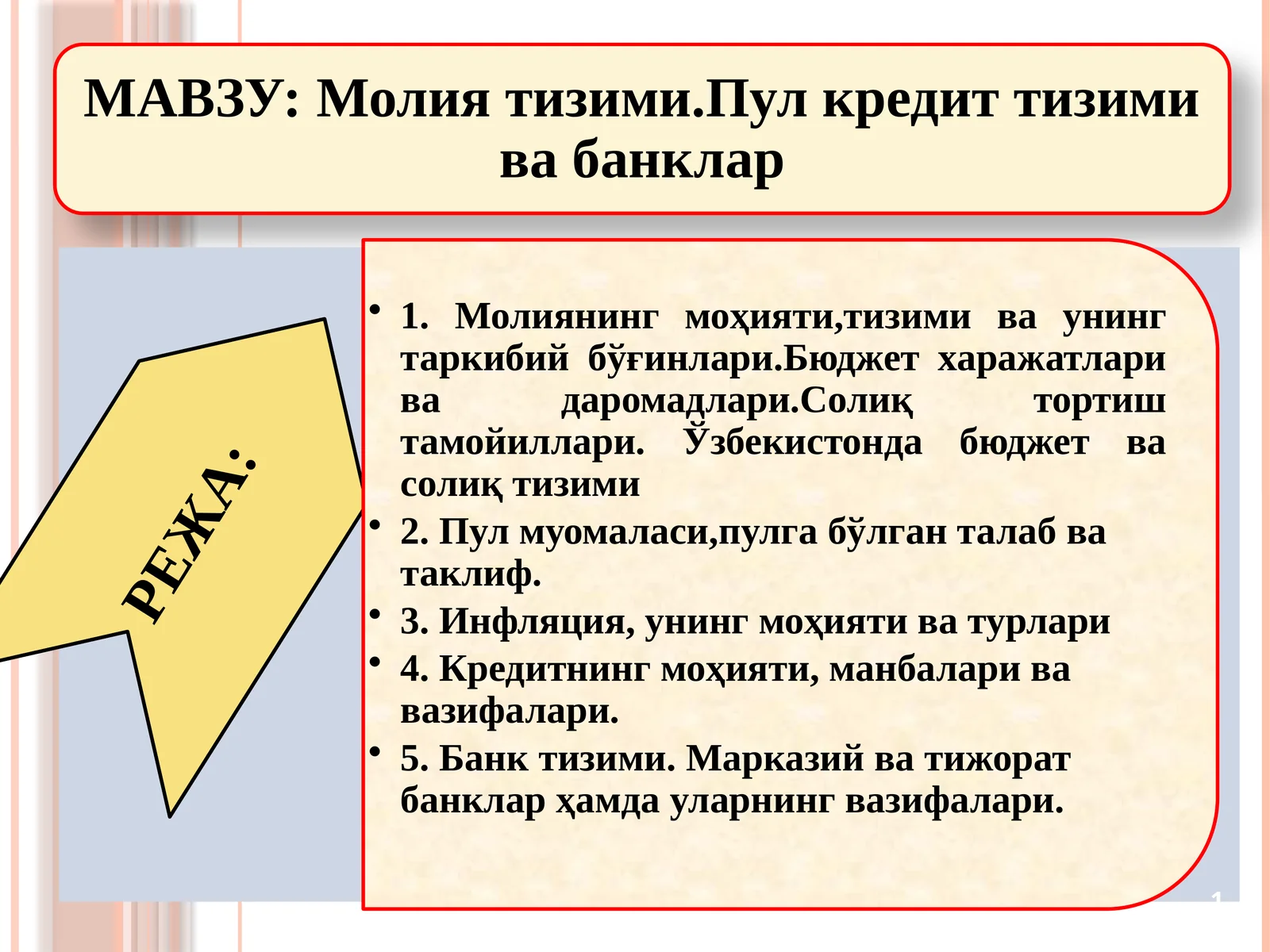 МАВЗУ: Молия тизими.Пул кредит тизими ва банклар

РЕЖА:

• 1. Молиянинг моҳияти,тизими ва унинг таркибий бўғинлари.Бюджет харажатлари ва даромадлари.Солиқ тортиш тамойиллари. Ўзбекистонда бюджет ва солиқ тизими

• 2. Пул муомаласи,пулга бўлган талаб ва таклиф.

• 3. Инфляция, унинг моҳияти ва турлари

• 4. Кредитнинг моҳияти, манбалари ва вазифалари.

• 5. Банк тизими. Марказий ва тижорат банклар ҳамда уларнинг вазифалари.

1